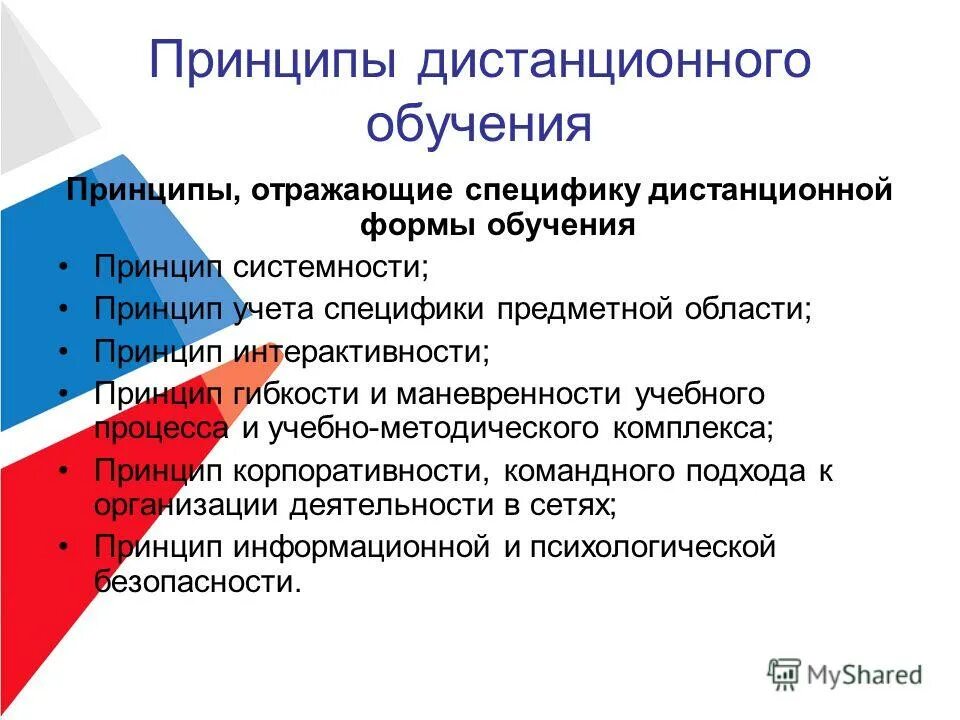 Принципы дистанционного обучения

Принципы, отражающие специфику дистанционной формы обучения

• Принцип системности;
• Принцип учета специфики предметной области;
• Принцип интерактивности;
• Принцип гибкости и маневренности учебного процесса и учебно-методического комплекса;
• Принцип корпоративности, командного подхода к организации деятельности в сетях;
• Принцип информационной и психологической безопасности.

MyShared